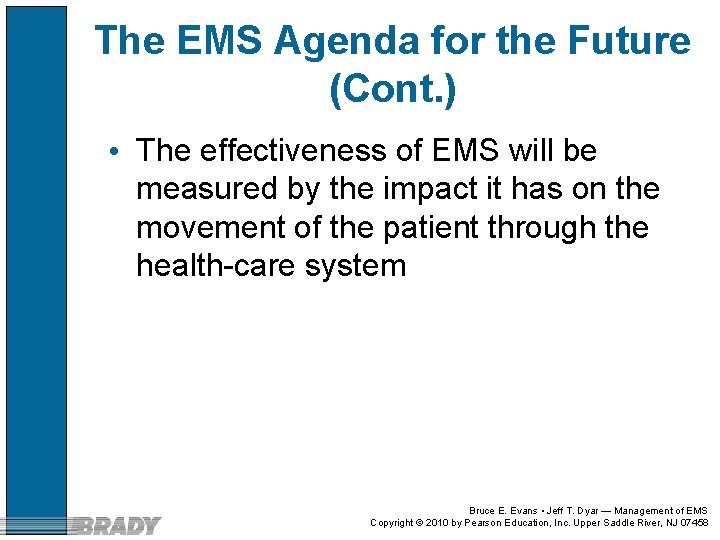 The EMS Agenda for the Future (Cont.)

• The effectiveness of EMS will be measured by the impact it has on the movement of the patient through the health-care system

BRADY

Bruce E. Evans • Jeff T. Dyar — Management of EMS
Copyright © 2010 by Pearson Education, Inc. Upper Saddle River, NJ 07458